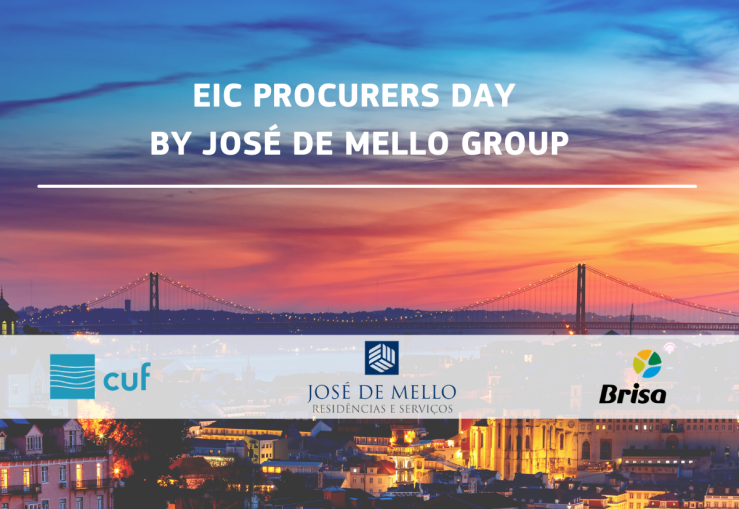 EIC PROCURERS DAY
BY JOSÉ DE MELLO GROUP

cuf

JOSÉ DE MELLO
RESIDÊNCIAS E SERVIÇOS

Brisa